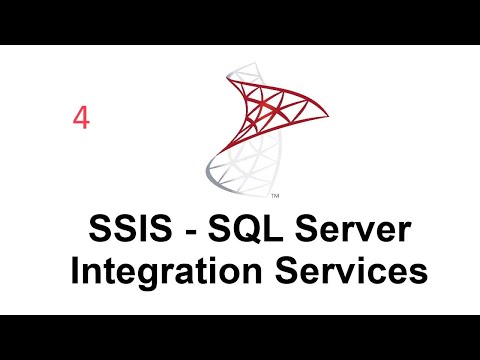 4

™

SSIS - SQL Server Integration Services